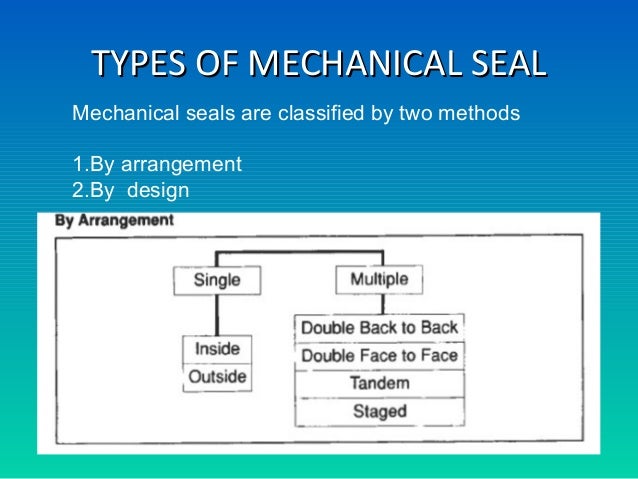 TYPES OF MECHANICAL SEAL

Mechanical seals are classified by two methods

1.By arrangement
2.By design

By Arrangement

Single

Multiple

Inside

Outside

Double Back to Back

Double Face to Face

Tandem

Staged